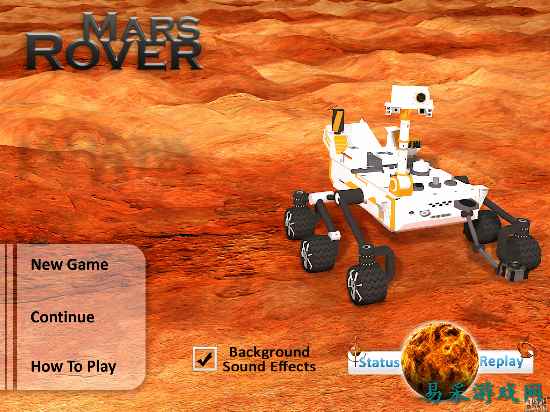 MARS ROVER

New Game

Continue

How To Play

Background Sound Effects

Status

Replay

易采游戏网